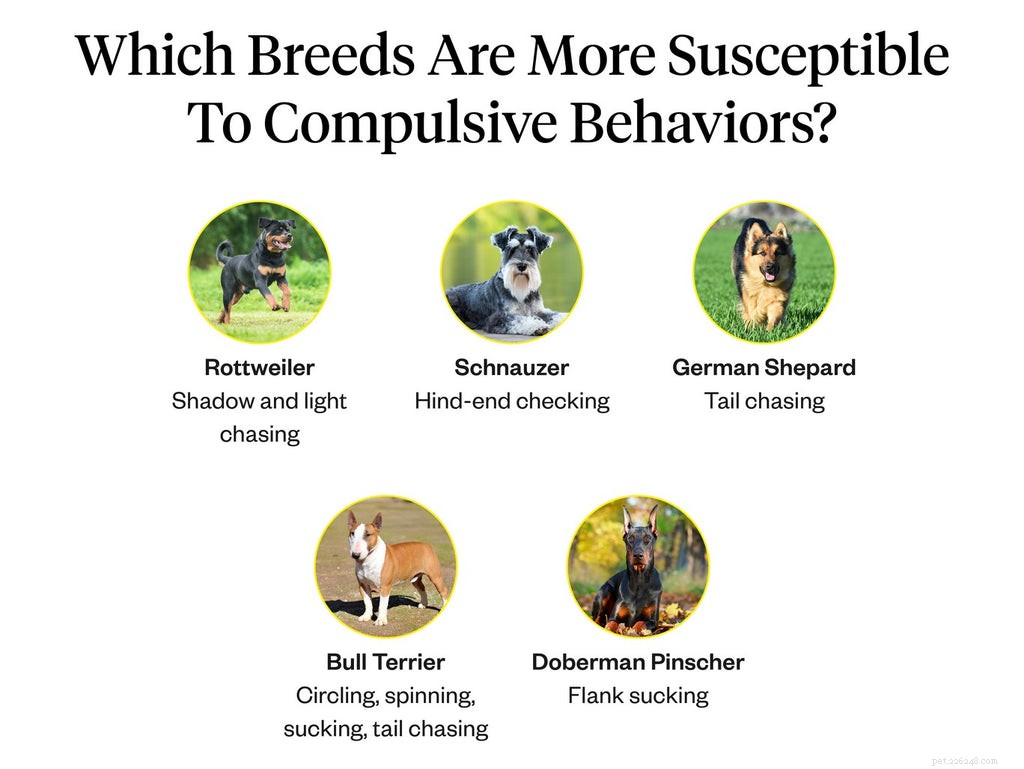 Which Breeds Are More Susceptible To Compulsive Behaviors?

Rottweiler
Shadow and light chasing

Schnauzer
Hind-end checking

German Shepard
Tail chasing

Bull Terrier
Circling, spinning, sucking, tail chasing

Doberman Pinscher
Flank sucking

pet.226248.com